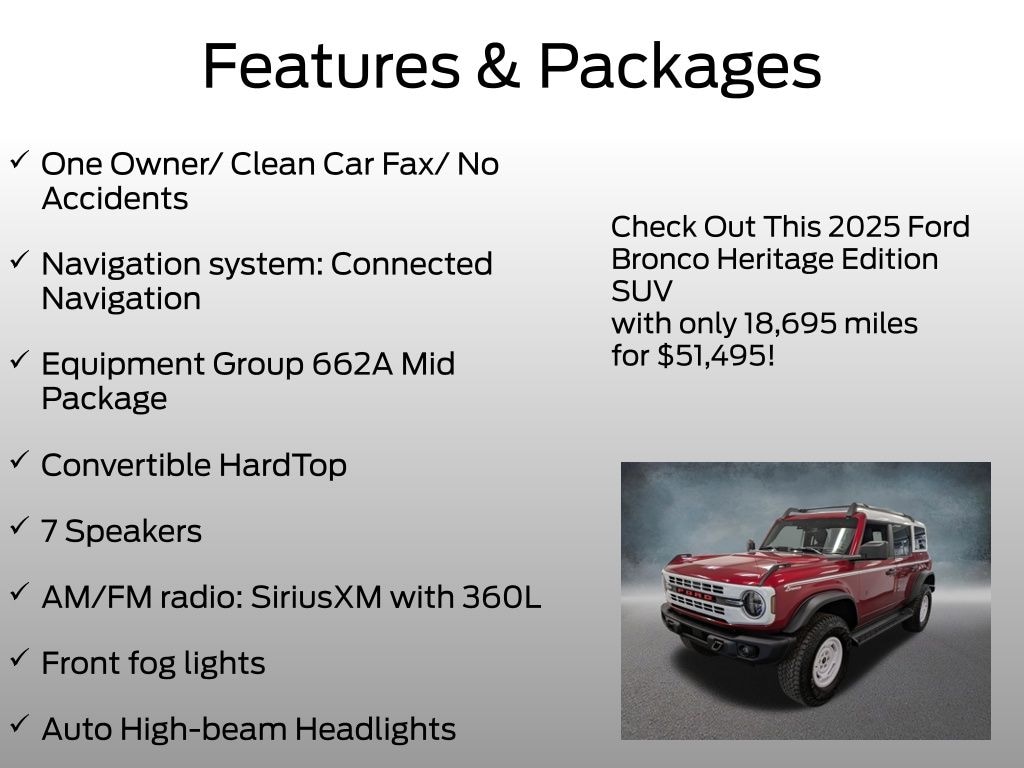 Features & Packages

✓ One Owner/ Clean Car Fax/ No Accidents

✓ Navigation system: Connected Navigation

✓ Equipment Group 662A Mid Package

✓ Convertible HardTop

✓ 7 Speakers

✓ AM/FM radio: SiriusXM with 360L

✓ Front fog lights

✓ Auto High-beam Headlights

Check Out This 2025 Ford Bronco Heritage Edition SUV
with only 18,695 miles
for $51,495!

FORD